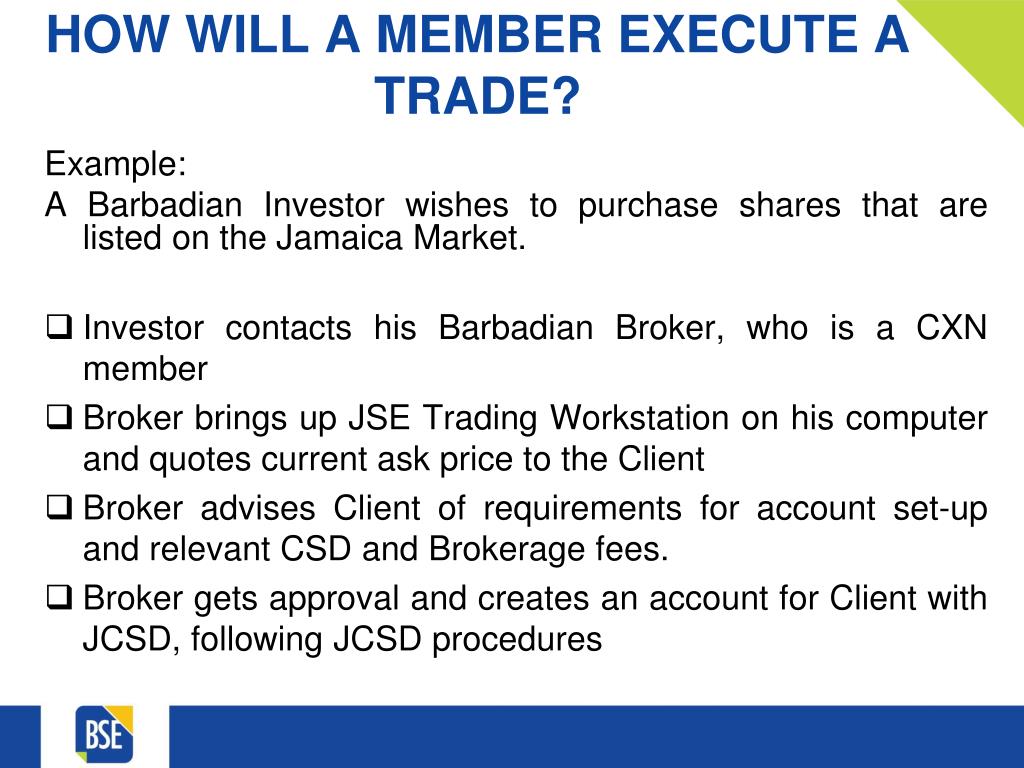 HOW WILL A MEMBER EXECUTE A TRADE?

Example:
A Barbadian Investor wishes to purchase shares that are listed on the Jamaica Market.

❑ Investor contacts his Barbadian Broker, who is a CXN member
❑ Broker brings up JSE Trading Workstation on his computer and quotes current ask price to the Client
❑ Broker advises Client of requirements for account set-up and relevant CSD and Brokerage fees.
❑ Broker gets approval and creates an account for Client with JCSD, following JCSD procedures

BSE